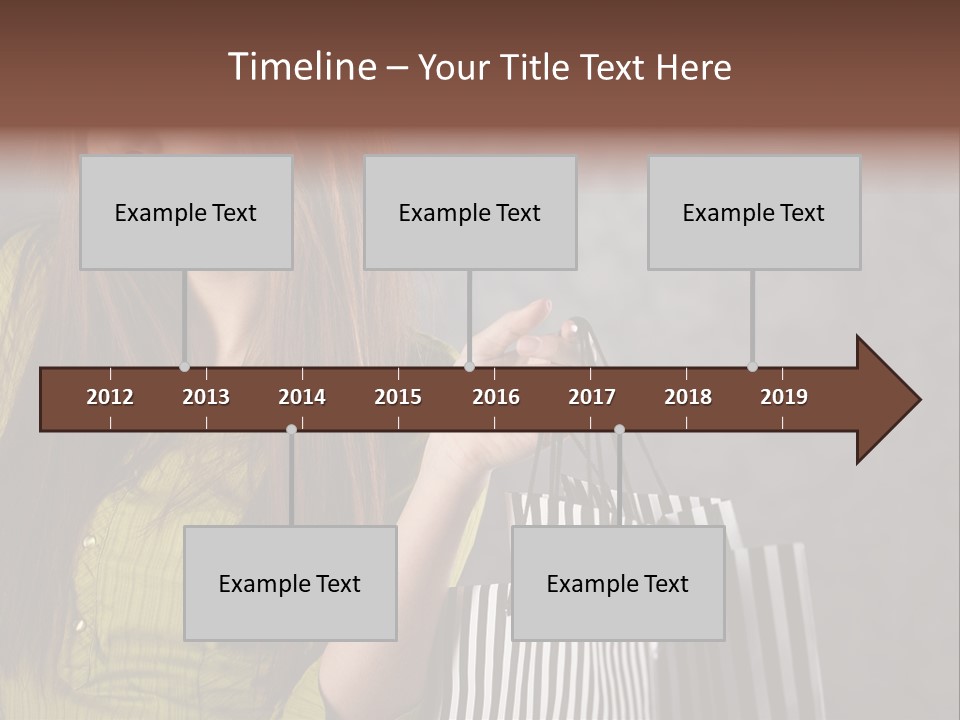 Timeline – Your Title Text Here

Example Text

Example Text

Example Text

2012 2013 2014 2015 2016 2017 2018 2019

Example Text

Example Text